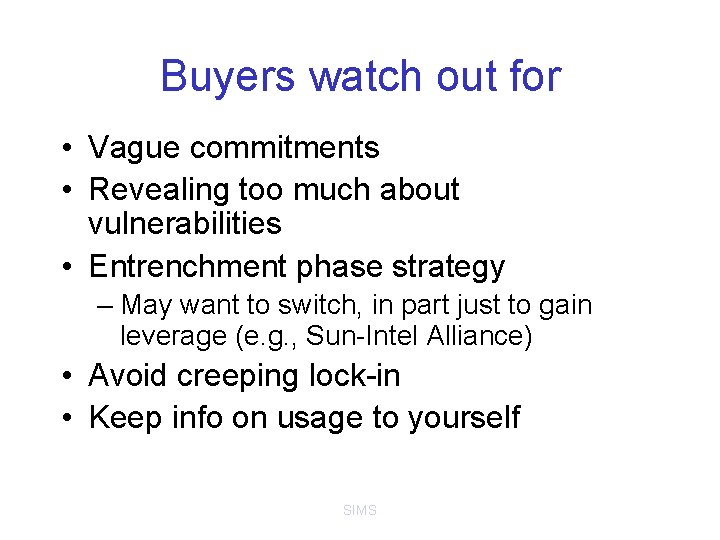 Buyers watch out for

• Vague commitments
• Revealing too much about vulnerabilities
• Entrenchment phase strategy
– May want to switch, in part just to gain leverage (e.g., Sun-Intel Alliance)
• Avoid creeping lock-in
• Keep info on usage to yourself

SIMS